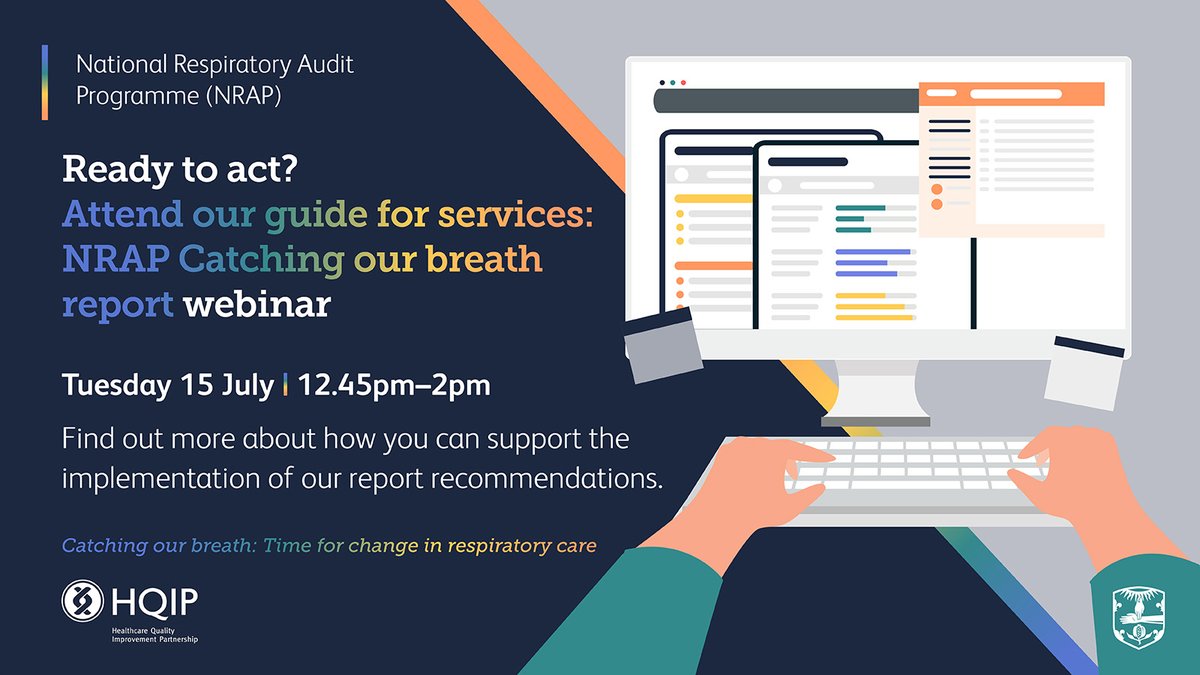 National Respiratory Audit Programme (NRAP)

Ready to act?
Attend our guide for services: NRAP Catching our breath report webinar

Tuesday 15 July | 12.45pm–2pm

Find out more about how you can support the implementation of our report recommendations.

Catching our breath: Time for change in respiratory care

HQIP
Healthcare Quality Improvement Partnership